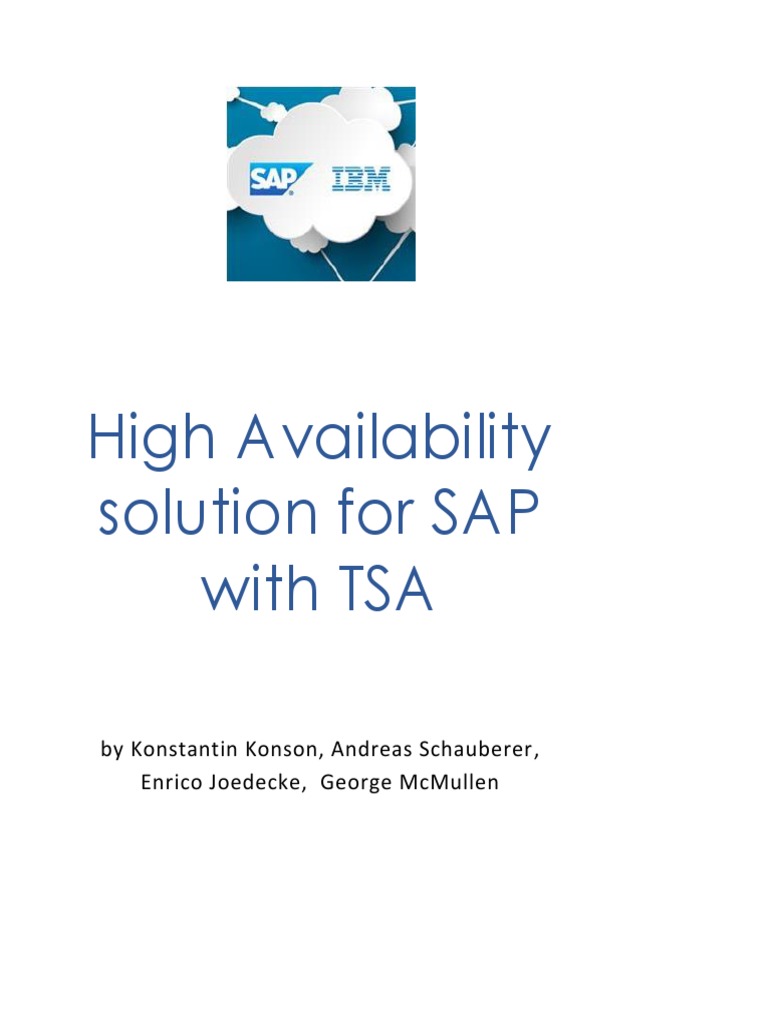 SAP IBM

High Availability solution for SAP with TSA

by Konstantin Konson, Andreas Schauberer, Enrico Joedecke, George McMullen